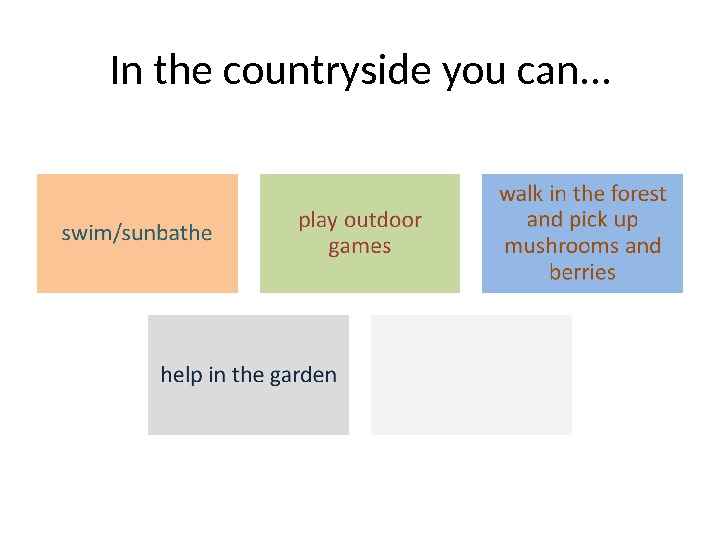 In the countryside you can…

swim/sunbathe

play outdoor games

walk in the forest and pick up mushrooms and berries

help in the garden